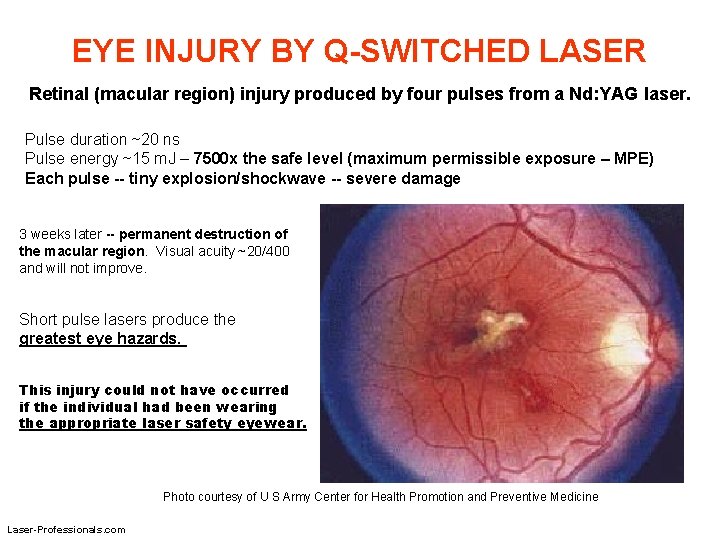 EYE INJURY BY Q-SWITCHED LASER

Retinal (macular region) injury produced by four pulses from a Nd:YAG laser.

Pulse duration ~20 ns
Pulse energy ~15 mJ – 7500x the safe level (maximum permissible exposure – MPE)
Each pulse -- tiny explosion/shockwave -- severe damage

3 weeks later -- permanent destruction of the macular region. Visual acuity ~20/400 and will not improve.

Short pulse lasers produce the greatest eye hazards.

This injury could not have occurred if the individual had been wearing the appropriate laser safety eyewear.

Photo courtesy of U S Army Center for Health Promotion and Preventive Medicine

Laser-Professionals.com